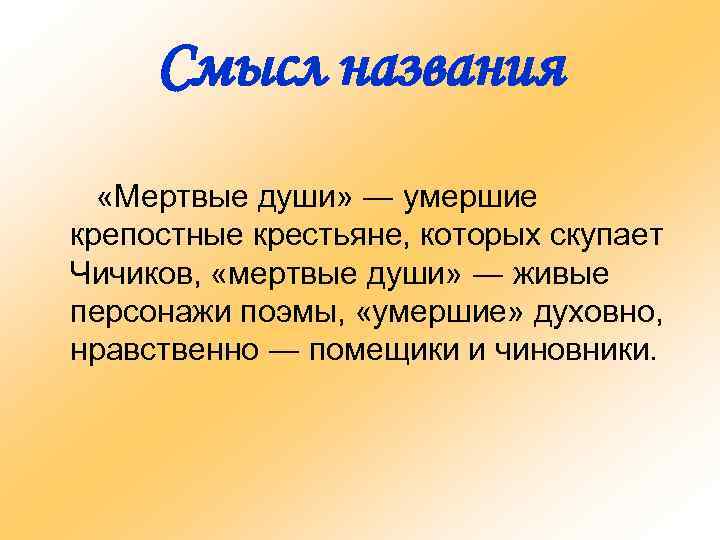 Смысл названия

«Мертвые души» — умершие крепостные крестьяне, которых скупает Чичиков, «мертвые души» — живые персонажи поэмы, «умершие» духовно, нравственно — помещики и чиновники.